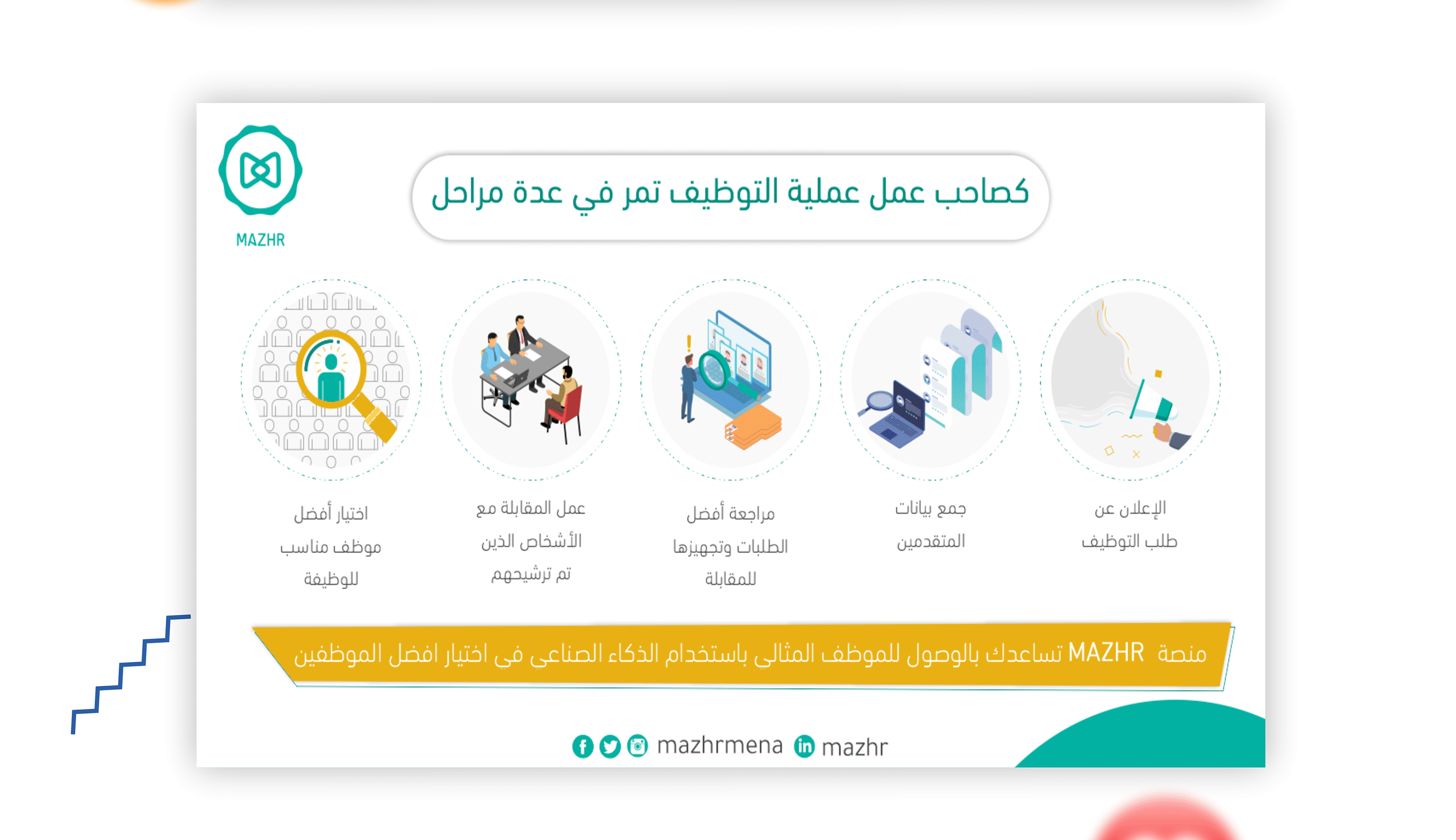 MAZHR

كصاحب عمل عملية التوظيف تمر في عدة مراحل

الإعلان عن طلب التوظيف

جمع بيانات المتقدمين

مراجعة أفضل الطلبات وتجهيزها للمقابلة

عمل المقابلة مع الأشخاص الذين تم ترشيحهم

اختيار أفضل موظف مناسب للوظيفة

منصة MAZHR تساعدك بالوصول للموظف المثالى باستخدام الذكاء الصناعى فى اختيار افضل الموظفين

mazhrmena mazhr